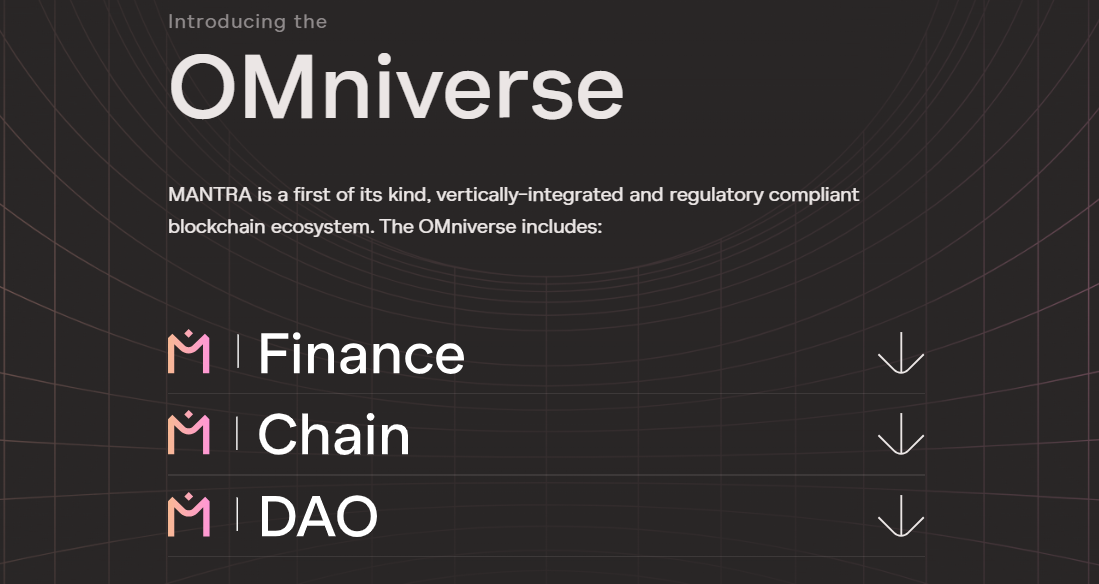 Introducing the

OMniverse

MANTRA is a first of its kind, vertically-integrated and regulatory compliant blockchain ecosystem. The OMniverse includes:

Finance

Chain

DAO